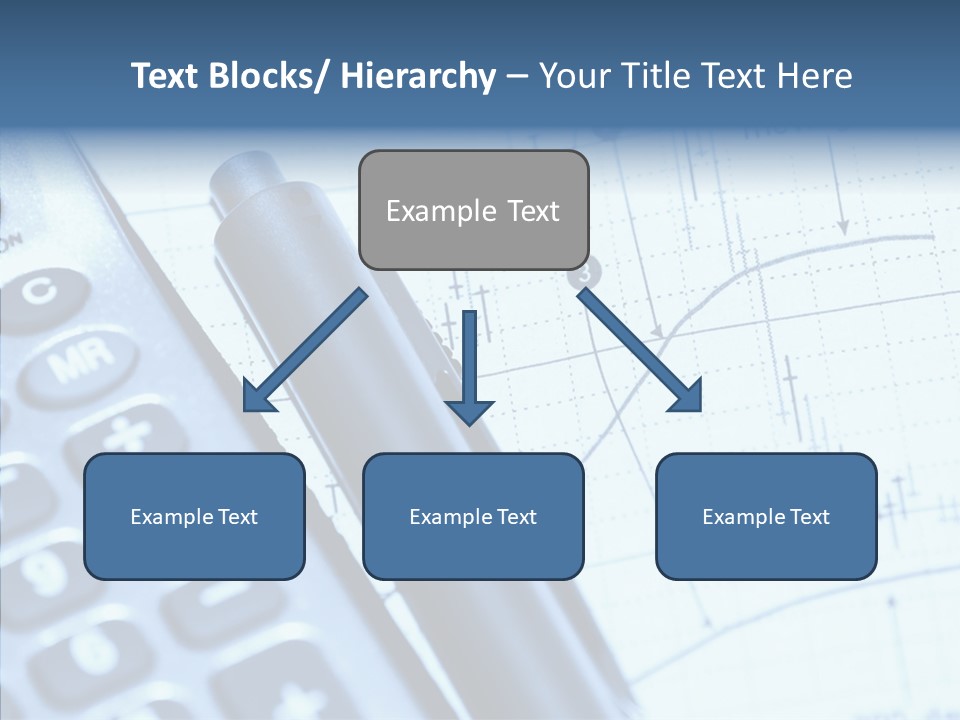 Text Blocks/ Hierarchy – Your Title Text Here

Example Text

Example Text

Example Text

Example Text